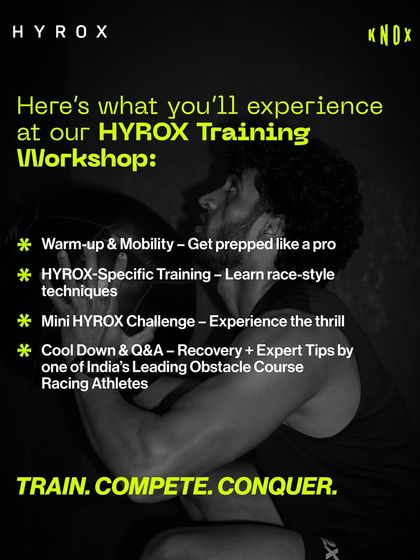 HYROX

KNOX

Here's what you'll experience at our HYROX Training Workshop:

* Warm-up & Mobility – Get prepped like a pro

* HYROX-Specific Training – Learn race-style techniques

* Mini HYROX Challenge – Experience the thrill

* Cool Down & Q&A – Recovery + Expert Tips by one of India's Leading Obstacle Course Racing Athletes

TRAIN. COMPETE. CONQUER.